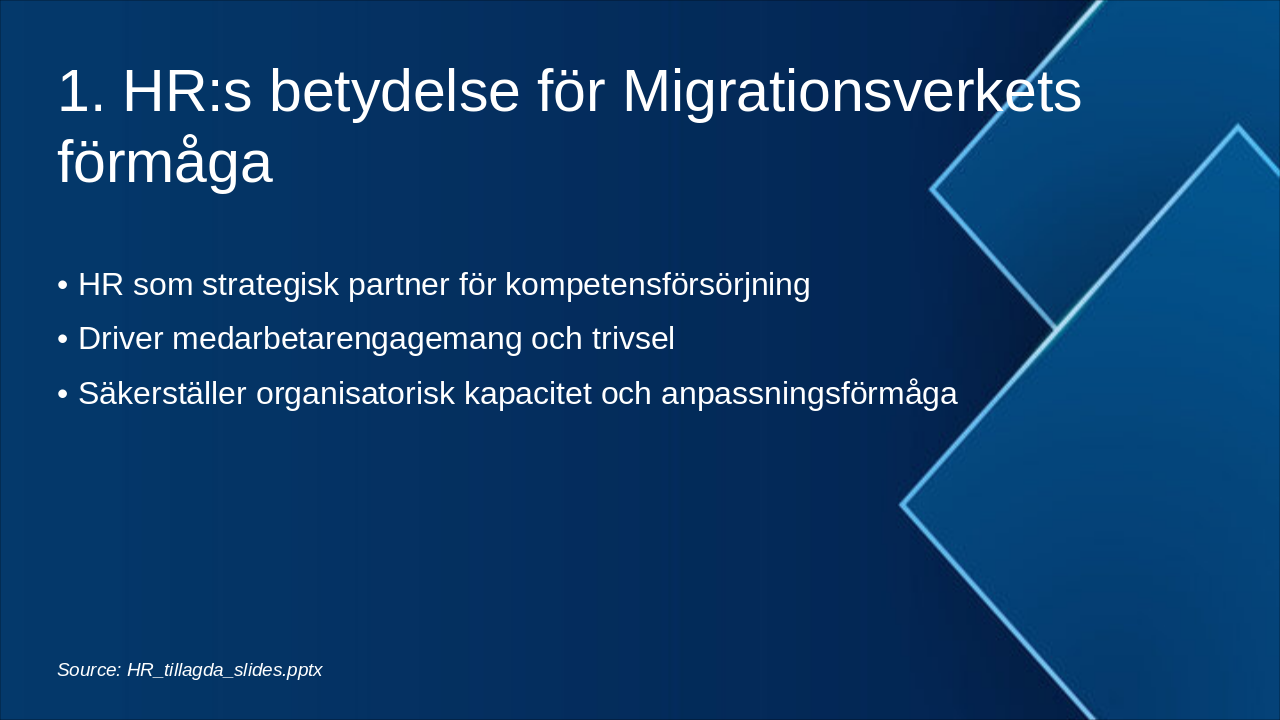 1. HR:s betydelse för Migrationsverkets förmåga

• HR som strategisk partner för kompetensförsörjning
• Driver medarbetarengagemang och trivsel
• Säkerställer organisatorisk kapacitet och anpassningsförmåga

Source: HR_tillagda_slides.pptx